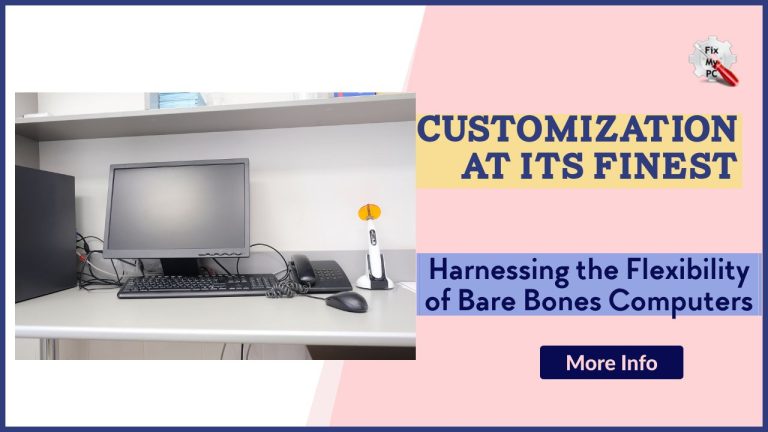 Fix My PC

CUSTOMIZATION AT ITS FINEST

Harnessing the Flexibility of Bare Bones Computers

More Info